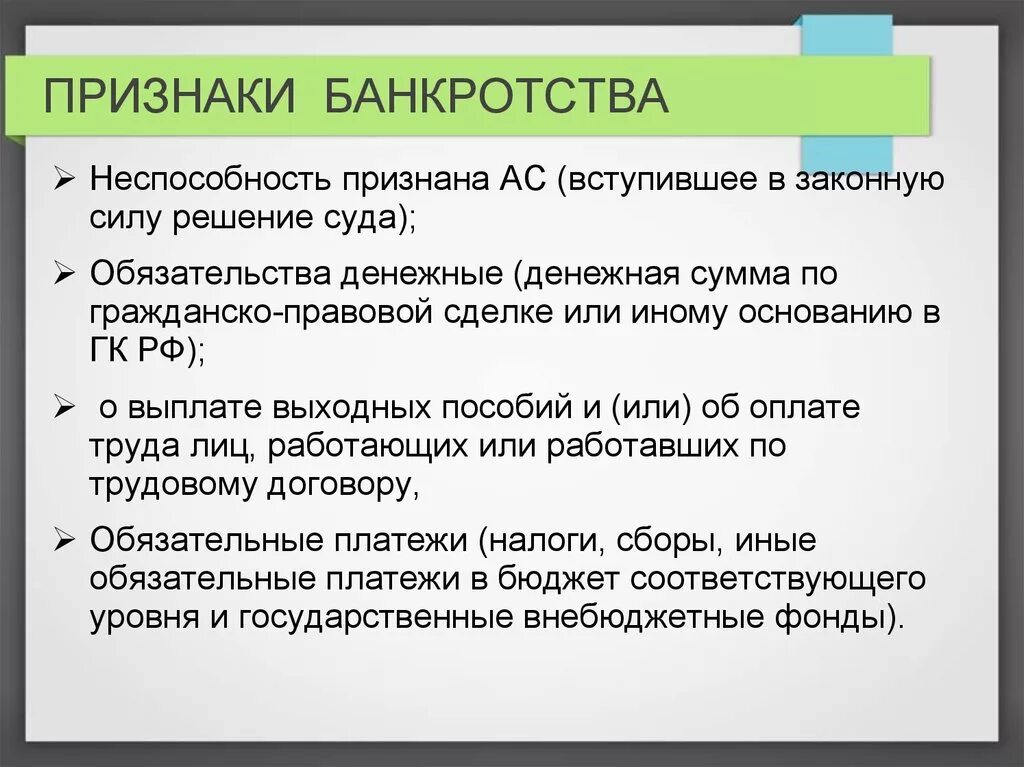 ПРИЗНАКИ БАНКРОТСТВА

➢ Неспособность признана АС (вступившее в законную силу решение суда);

➢ Обязательства денежные (денежная сумма по гражданско-правовой сделке или иному основанию в ГК РФ);

➢ о выплате выходных пособий и (или) об оплате труда лиц, работающих или работавших по трудовому договору,

➢ Обязательные платежи (налоги, сборы, иные обязательные платежи в бюджет соответствующего уровня и государственные внебюджетные фонды).